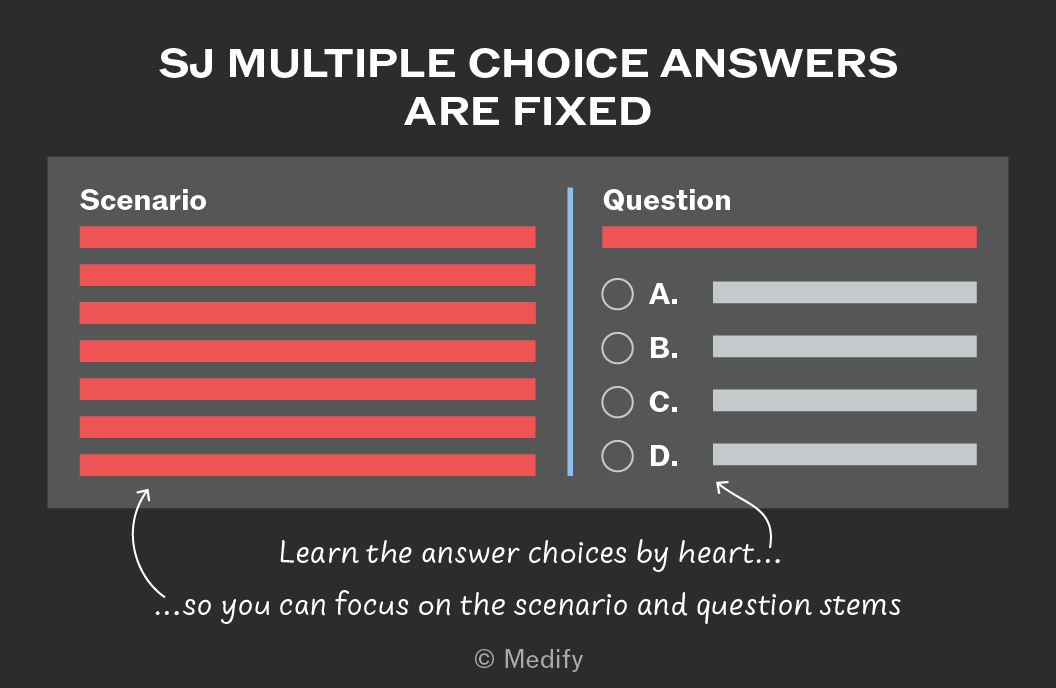 SJ MULTIPLE CHOICE ANSWERS ARE FIXED

Scenario

Question

A.
B.
C.
D.

Learn the answer choices by heart...

...so you can focus on the scenario and question stems

© Medify